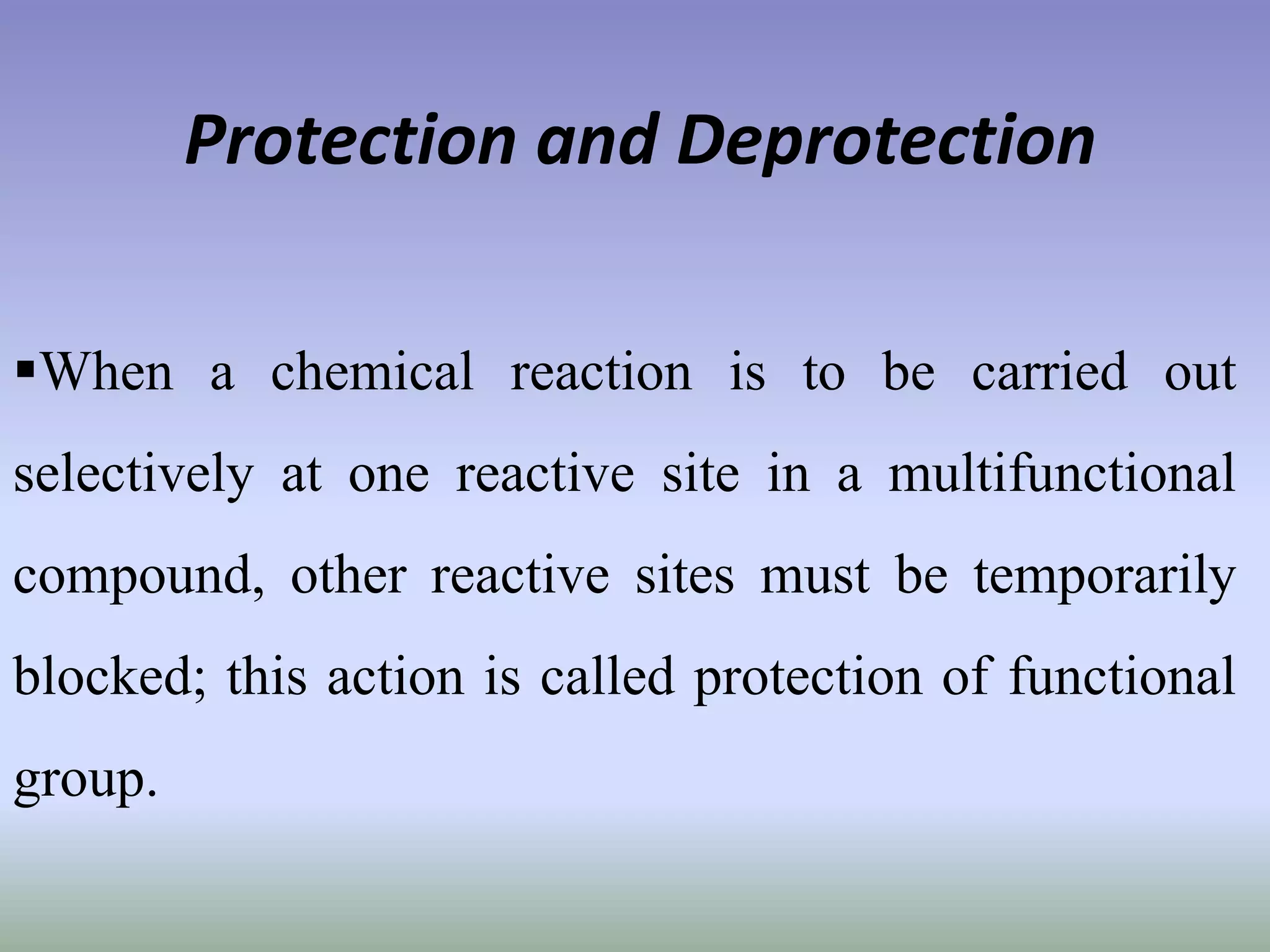 Protection and Deprotection

▪When a chemical reaction is to be carried out selectively at one reactive site in a multifunctional compound, other reactive sites must be temporarily blocked; this action is called protection of functional group.